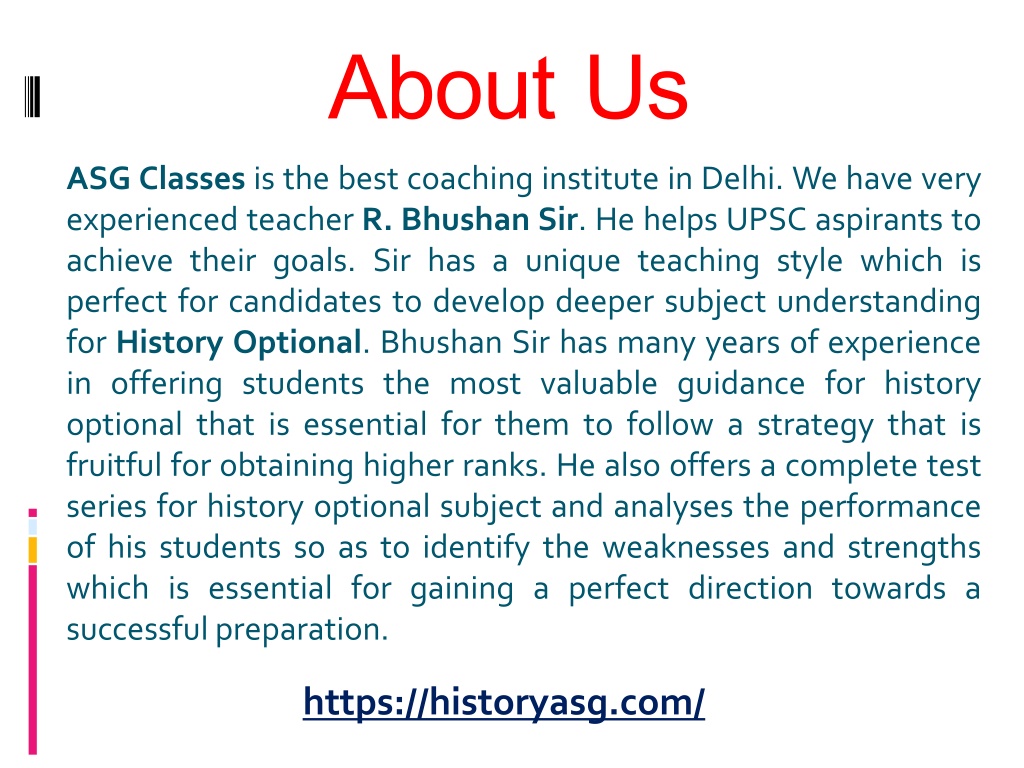 About Us

ASG Classes is the best coaching institute in Delhi. We have very experienced teacher R. Bhushan Sir. He helps UPSC aspirants to achieve their goals. Sir has a unique teaching style which is perfect for candidates to develop deeper subject understanding for History Optional. Bhushan Sir has many years of experience in offering students the most valuable guidance for history optional that is essential for them to follow a strategy that is fruitful for obtaining higher ranks. He also offers a complete test series for history optional subject and analyses the performance of his students so as to identify the weaknesses and strengths which is essential for gaining a perfect direction towards a successful preparation.

https://historyasg.com/